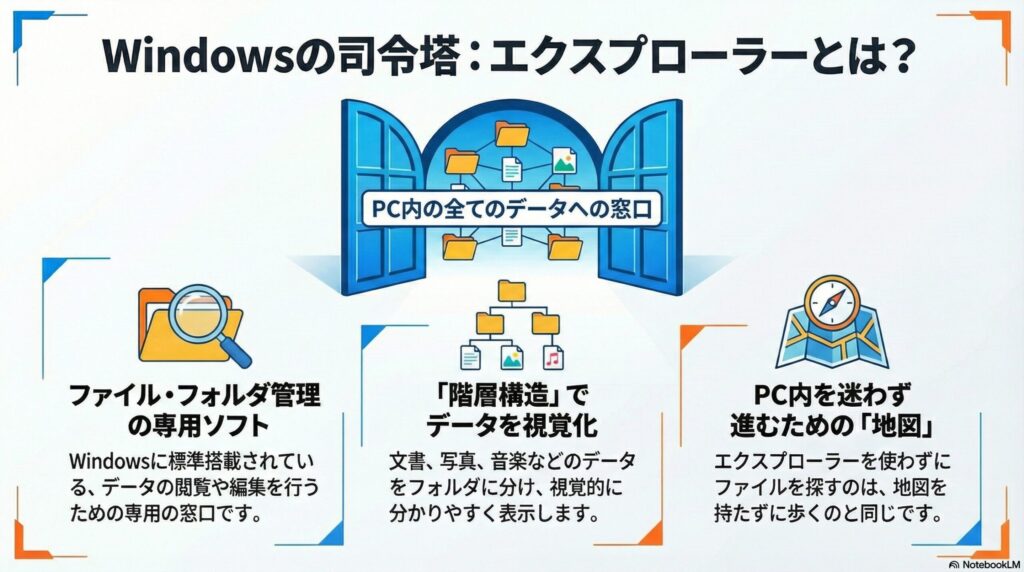 Windowsの司令塔：エクスプローラーとは？

PC内の全てのデータへの窓口

ファイル・フォルダ管理の専用ソフト

Windowsに標準搭載されている、データの閲覧や編集を行うための専用の窓口です。

「階層構造」でデータを視覚化

文書、写真、音楽などのデータをフォルダに分け、視覚的に分かりやすく表示します。

PC内を迷わず進むための「地図」

エクスプローラーを使わずにファイルを探すのは、地図を持たずに歩くのと同じです。

NotebookLM